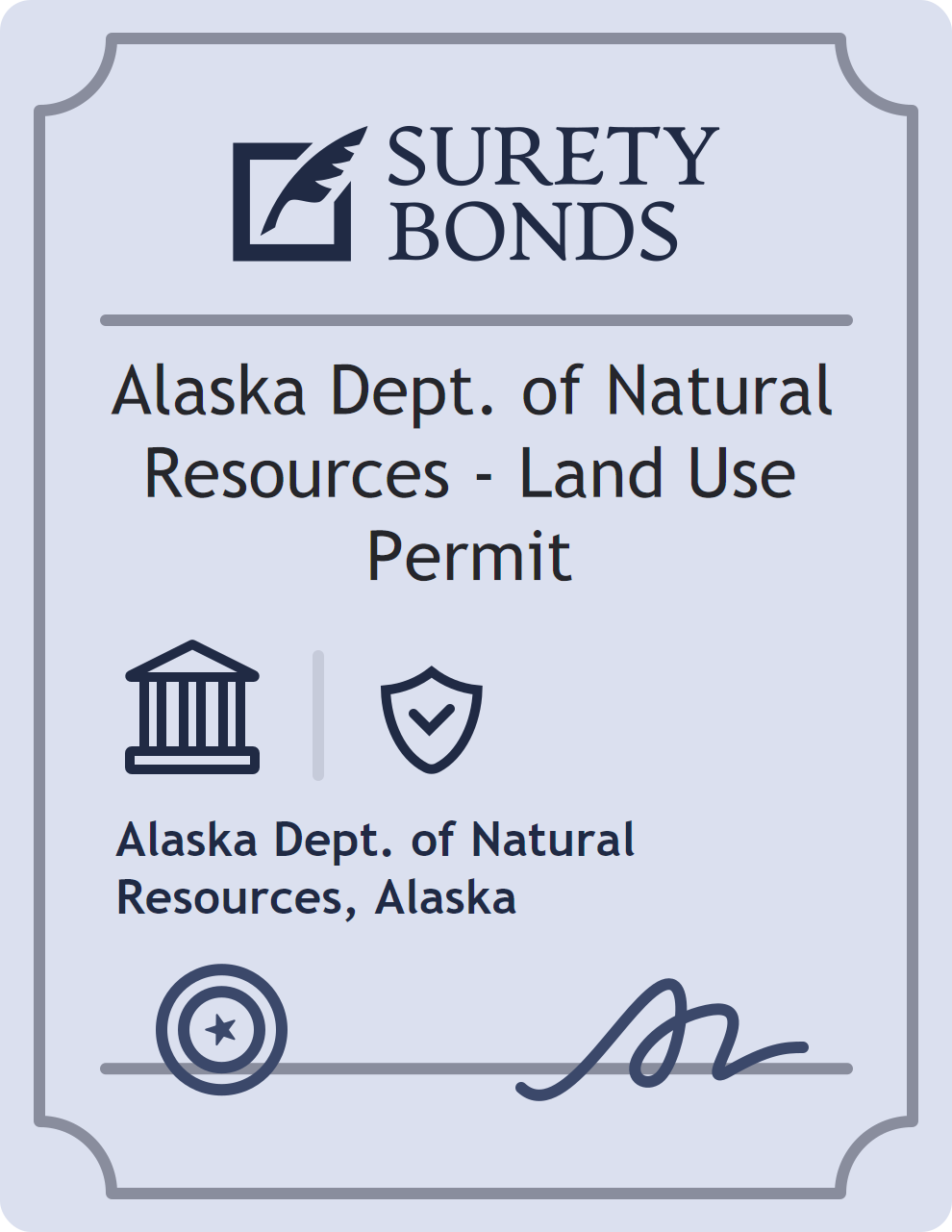 SURETY BONDS

Alaska Dept. of Natural Resources - Land Use Permit

Alaska Dept. of Natural Resources, Alaska